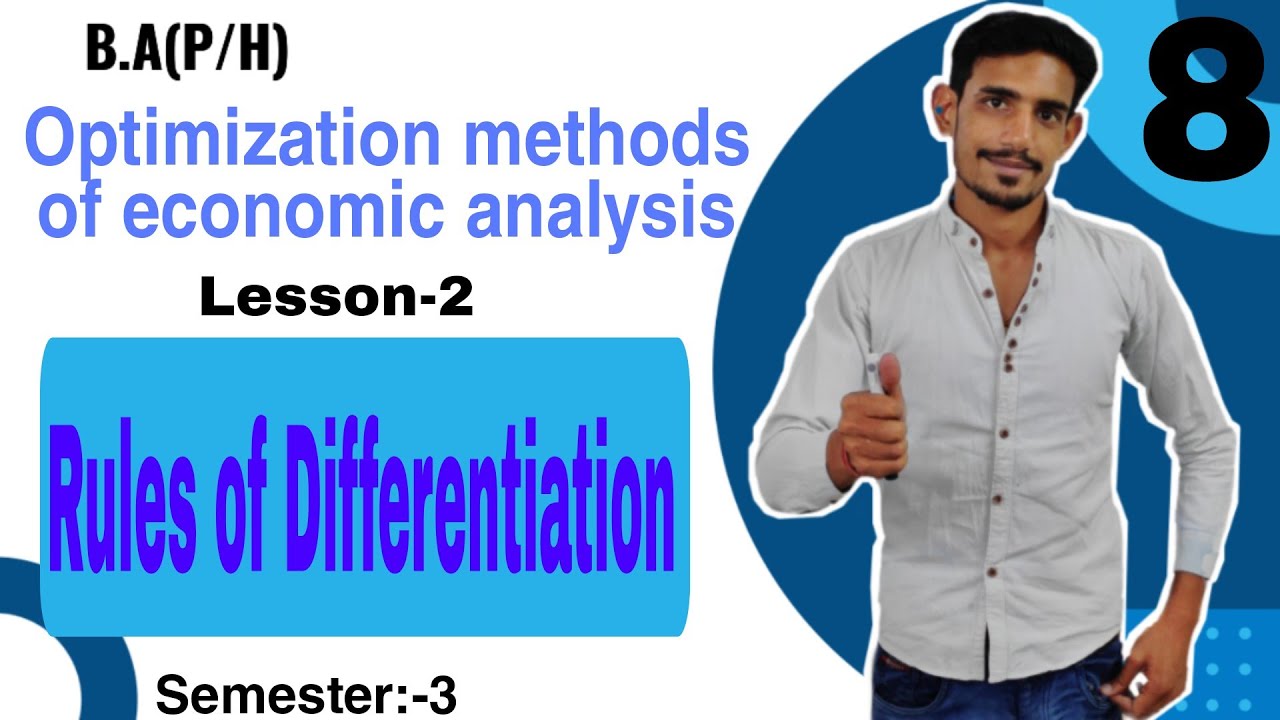 B.A(P/H)

Optimization methods of economic analysis

Lesson-2

Rules of Differentiation

Semester:-3

8